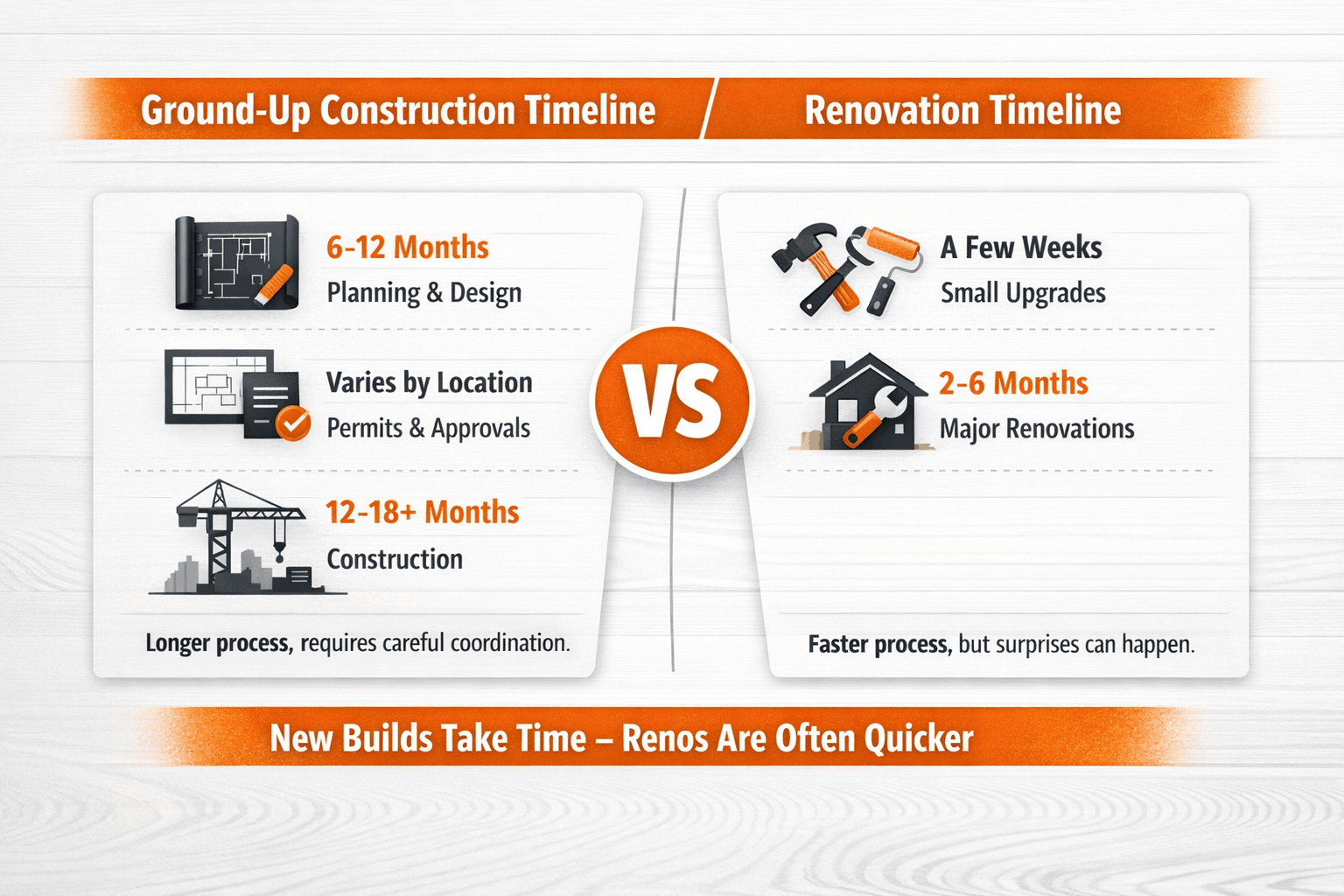 Ground-Up Construction Timeline

6-12 Months
Planning & Design

Varies by Location
Permits & Approvals

12-18+ Months
Construction

Longer process, requires careful coordination.

VS

Renovation Timeline

A Few Weeks
Small Upgrades

2-6 Months
Major Renovations

Faster process, but surprises can happen.

New Builds Take Time – Renos Are Often Quicker